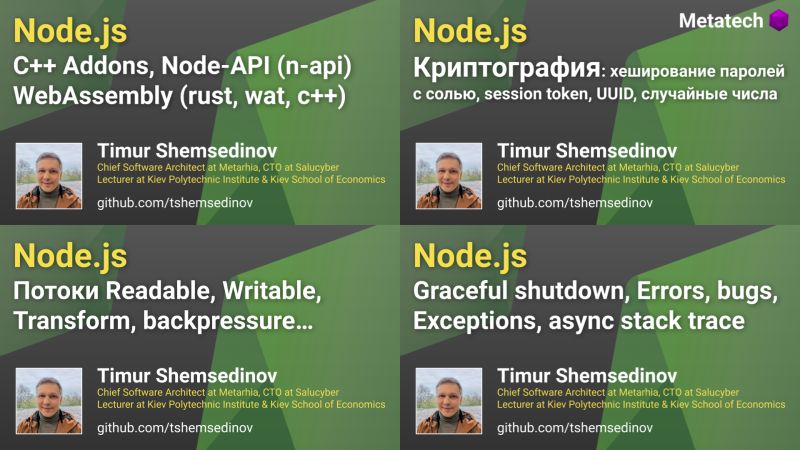 Node.js
C++ Addons, Node-API (n-api)
WebAssembly (rust, wat, c++)

Timur Shemsedinov
Chief Software Architect at Metarhia, CTO at Salucyber
Lecturer at Kiev Polytechnic Institute & Kiev School of Economics
github.com/tshemsedinov

Metatech

Node.js
Криптография: хеширование паролей с солью, session token, UUID, случайные числа

Timur Shemsedinov
Chief Software Architect at Metarhia, CTO at Salucyber
Lecturer at Kiev Polytechnic Institute & Kiev School of Economics
github.com/tshemsedinov

Node.js
Потоки Readable, Writable, Transform, backpressure…

Timur Shemsedinov
Chief Software Architect at Metarhia, CTO at Salucyber
Lecturer at Kiev Polytechnic Institute & Kiev School of Economics
github.com/tshemsedinov

Node.js
Graceful shutdown, Errors, bugs, Exceptions, async stack trace

Timur Shemsedinov
Chief Software Architect at Metarhia, CTO at Salucyber
Lecturer at Kiev Polytechnic Institute & Kiev School of Economics
github.com/tshemsedinov